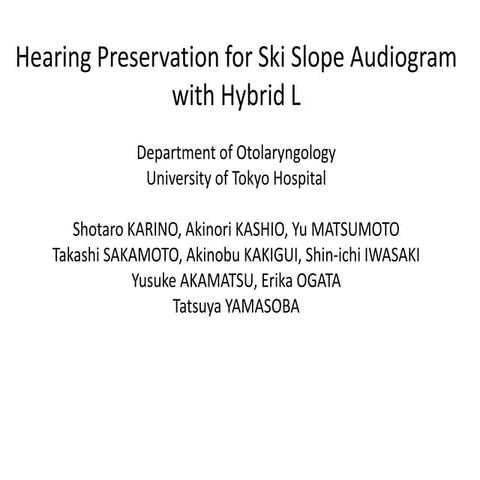 Hearing Preservation for Ski Slope Audiogram with Hybrid L

Department of Otolaryngology
University of Tokyo Hospital

Shotaro KARINO, Akinori KASHIO, Yu MATSUMOTO
Takashi SAKAMOTO, Akinobu KAKIGUI, Shin-ichi IWASAKI
Yusuke AKAMATSU, Erika OGATA
Tatsuya YAMASOBA